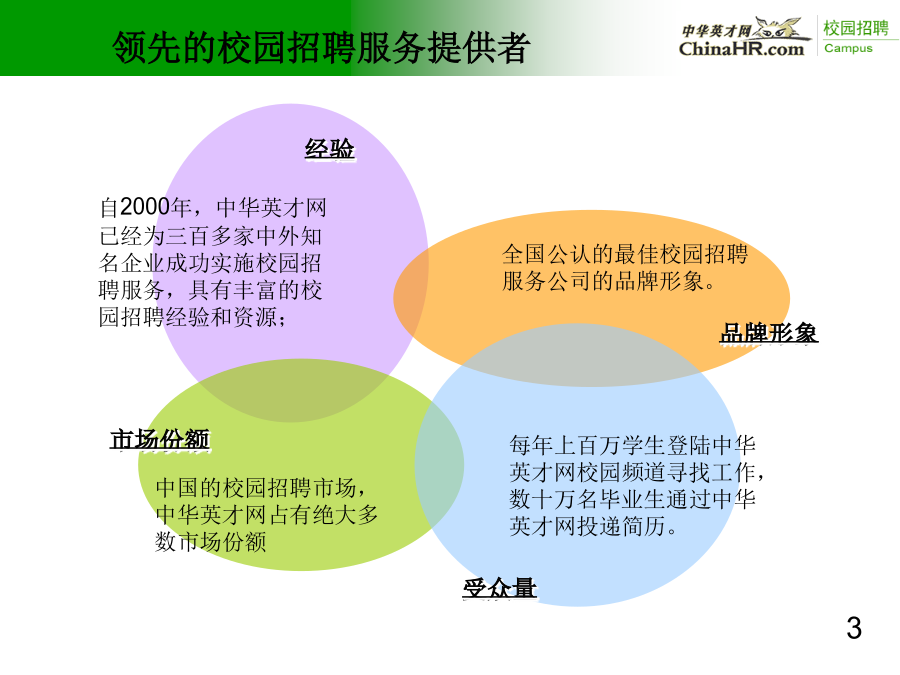 领先的校园招聘服务提供者

中华英才网
ChinaHR.com

校园招聘
Campus

经验

自2000年，中华英才网已经为三百多家中外知名企业成功实施校园招聘服务，具有丰富的校园招聘经验和资源；

全国公认的最佳校园招聘服务公司的品牌形象。

品牌形象

市场份额

中国的校园招聘市场，中华英才网占有绝大多数市场份额

每年上百万学生登陆中华英才网校园频道寻找工作，数十万名毕业生通过中华英才网投递简历。

受众量

3